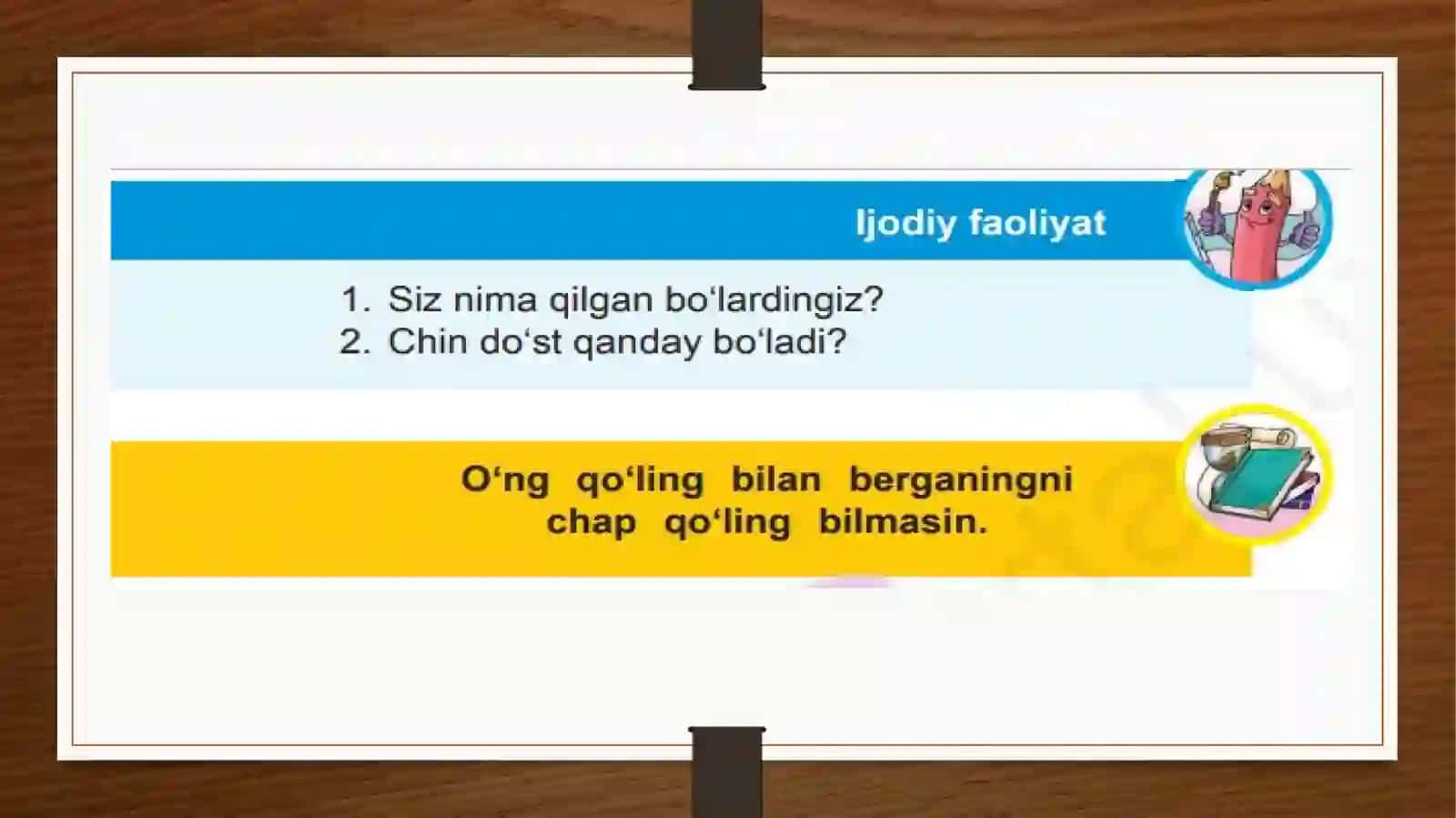 Ijodiy faoliyat

1. Siz nima qilgan bo‘lardingiz?
2. Chin do‘st qanday bo‘ladi?

O‘ng qo‘ling bilan berganingni chap qo‘ling bilmasin.